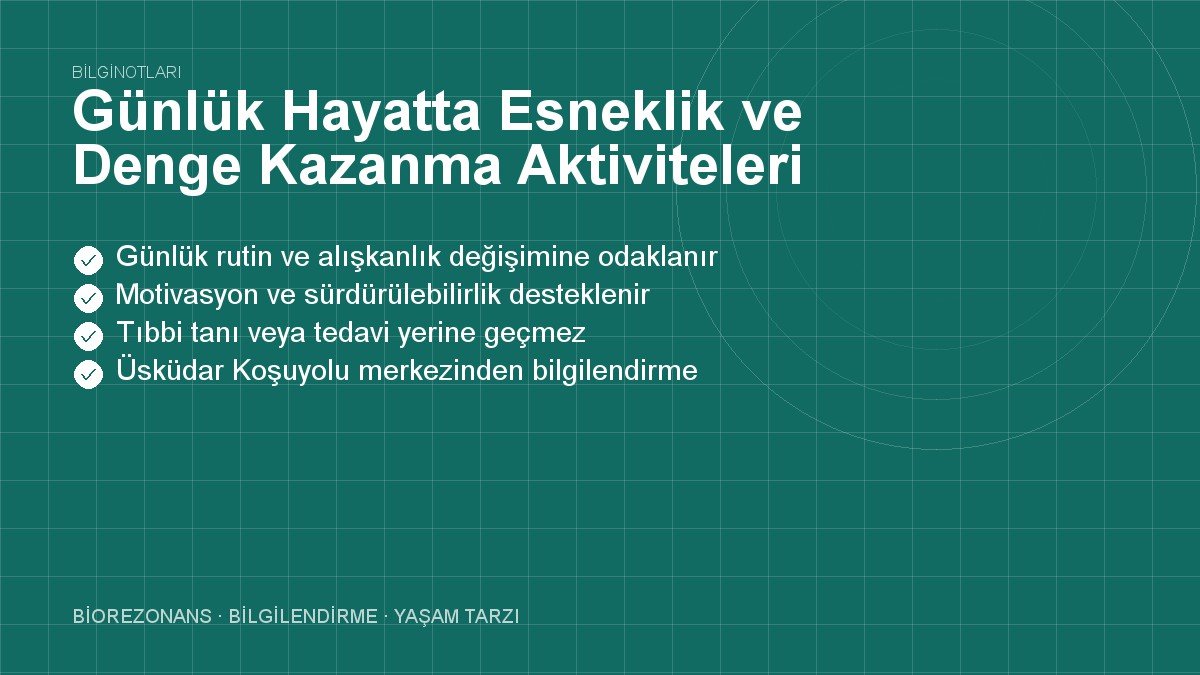 BİLGİNOTLARI

Günlük Hayatta Esneklik ve Denge Kazanma Aktiviteleri

Günlük rutin ve alışkanlık değişimine odaklanır
Motivasyon ve sürdürülebilirlik desteklenir
Tıbbi tanı veya tedavi yerine geçmez
Üsküdar Koşuyolu merkezinden bilgilendirme

BİOREZONANS · BİLGİLENDİRME · YAŞAM TARZI